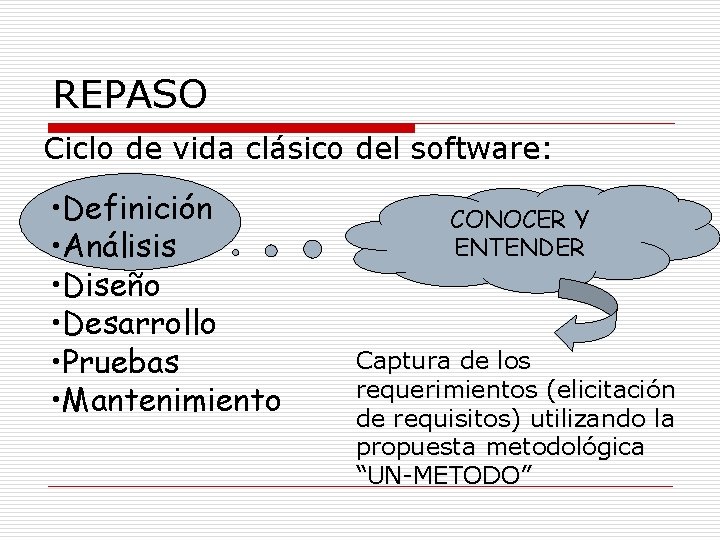 REPASO

Ciclo de vida clásico del software:

•Definición
•Análisis
•Diseño
•Desarrollo
•Pruebas
•Mantenimiento

CONOCER Y ENTENDER

Captura de los requerimientos (elicitación de requisitos) utilizando la propuesta metodológica “UN-METODO”